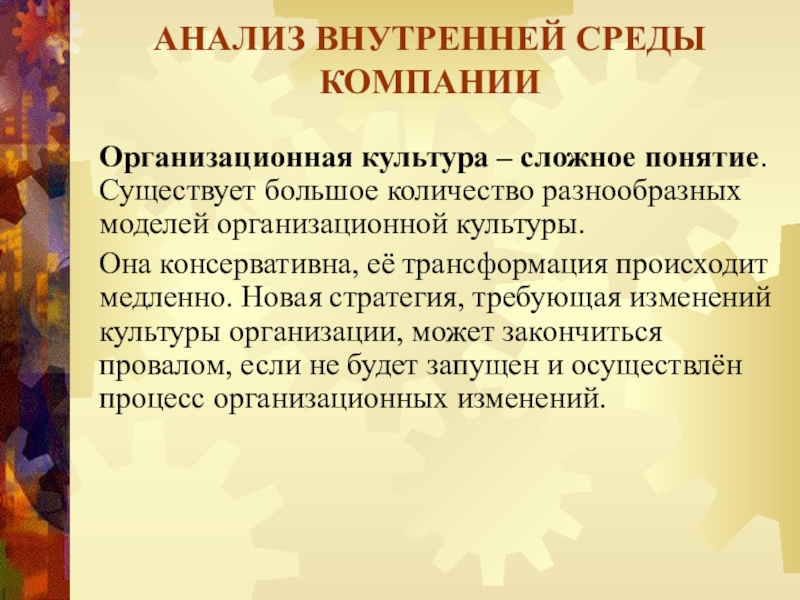 АНАЛИЗ ВНУТРЕННЕЙ СРЕДЫ КОМПАНИИ

Организационная культура – сложное понятие. Существует большое количество разнообразных моделей организационной культуры.

Она консервативна, её трансформация происходит медленно. Новая стратегия, требующая изменений культуры организации, может закончиться провалом, если не будет запущен и осуществлён процесс организационных изменений.